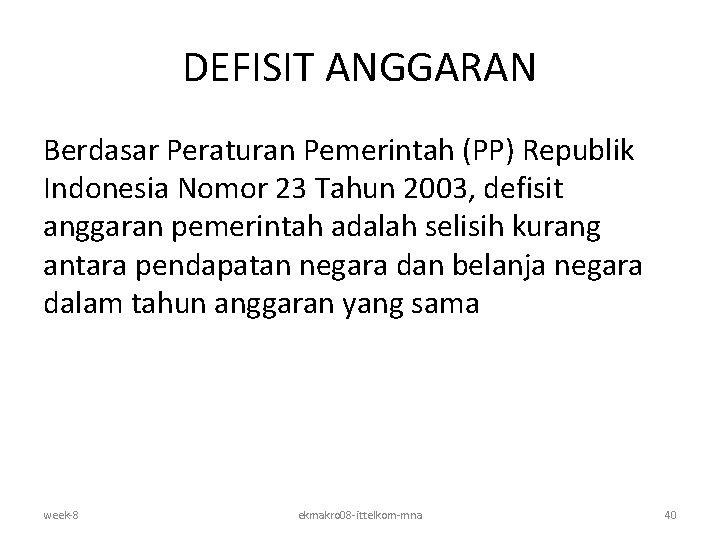 DEFISIT ANGGARAN

Berdasar Peraturan Pemerintah (PP) Republik Indonesia Nomor 23 Tahun 2003, defisit anggaran pemerintah adalah selisih kurang antara pendapatan negara dan belanja negara dalam tahun anggaran yang sama

week-8

ekmakro08-ittelkom-mna

40